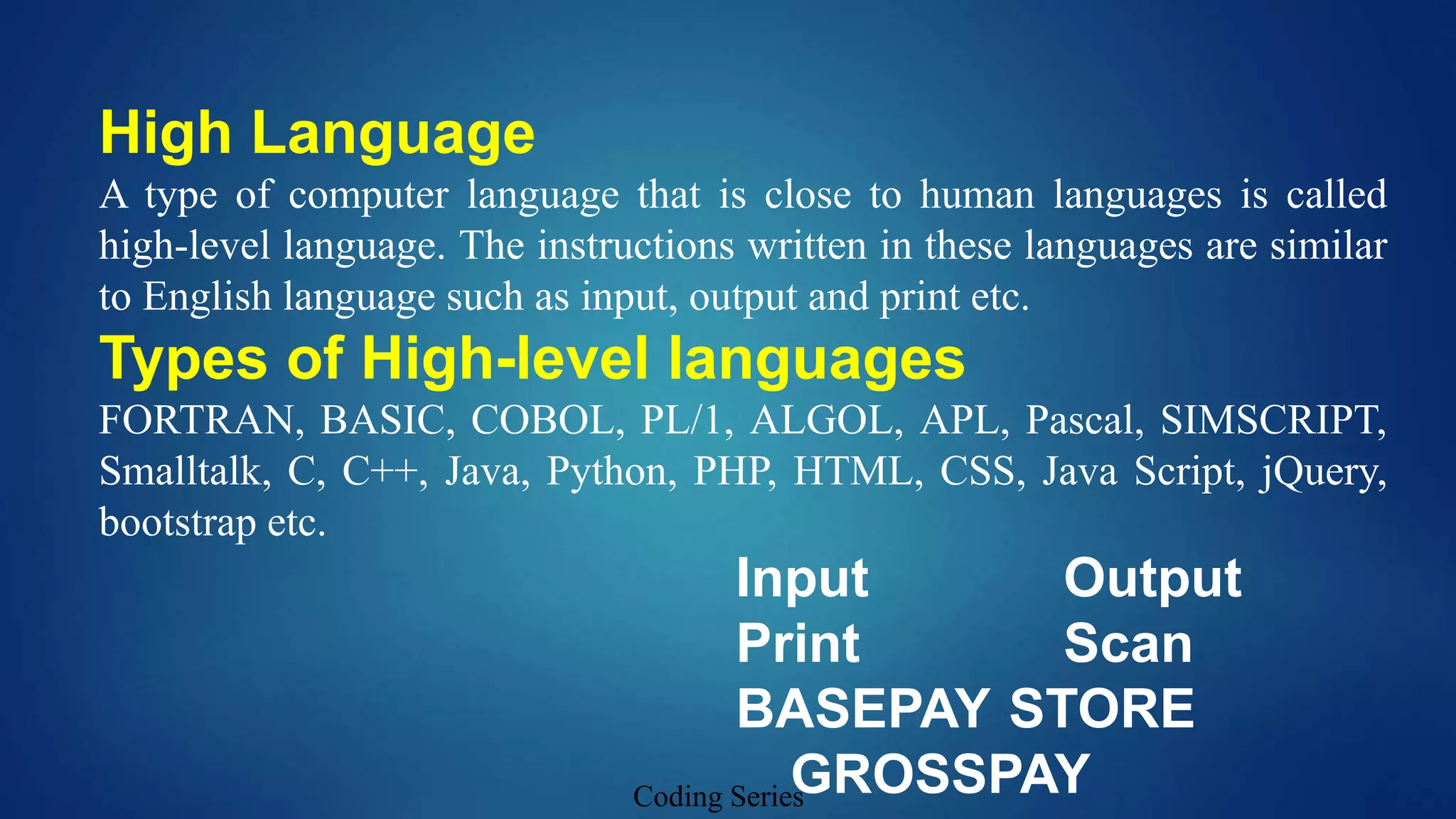 High Language

A type of computer language that is close to human languages is called high-level language. The instructions written in these languages are similar to English language such as input, output and print etc.

Types of High-level languages

FORTRAN, BASIC, COBOL, PL/1, ALGOL, APL, Pascal, SIMSCRIPT, Smalltalk, C, C++, Java, Python, PHP, HTML, CSS, Java Script, jQuery, bootstrap etc.

Input Output
Print Scan
BASEPAY STORE
GROSSPAY

Coding Series